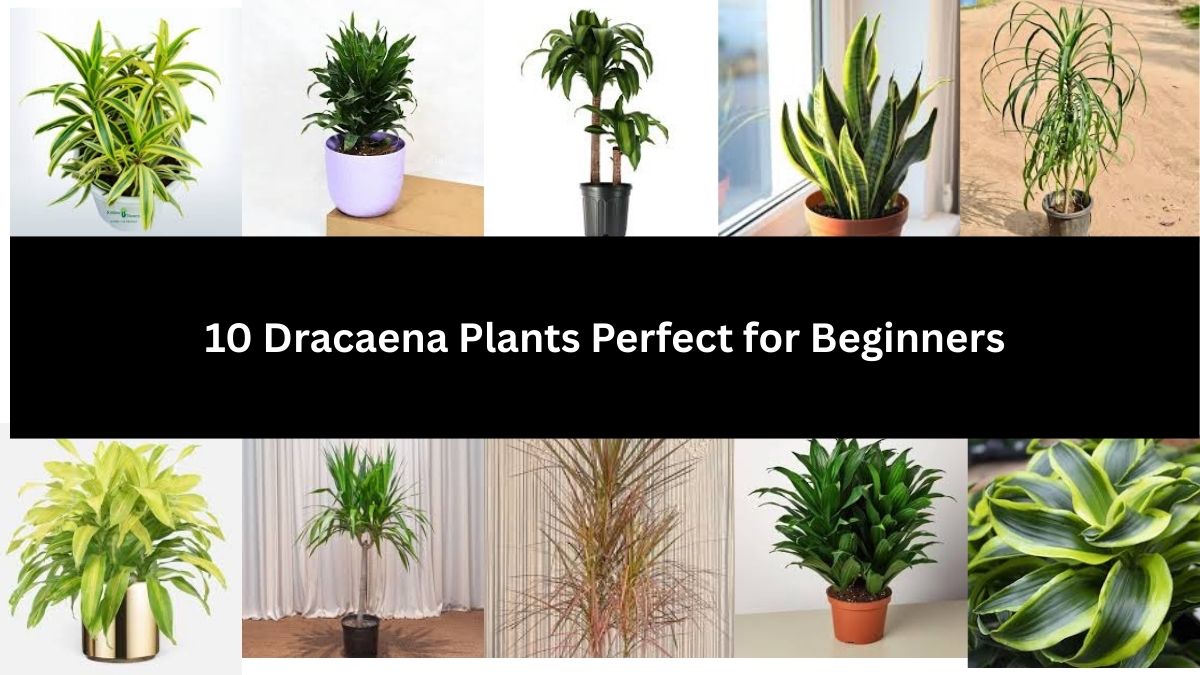 10 Dracaena Plants Perfect for Beginners